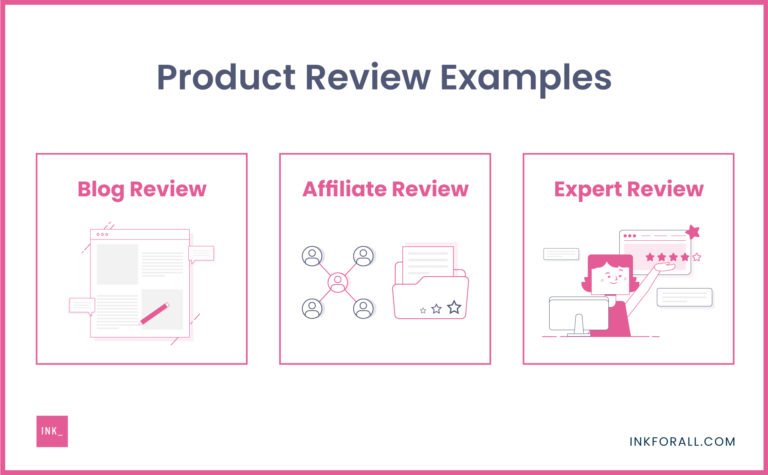 Product Review Examples

Blog Review

Affiliate Review

Expert Review

INK_

INKFORALL.COM